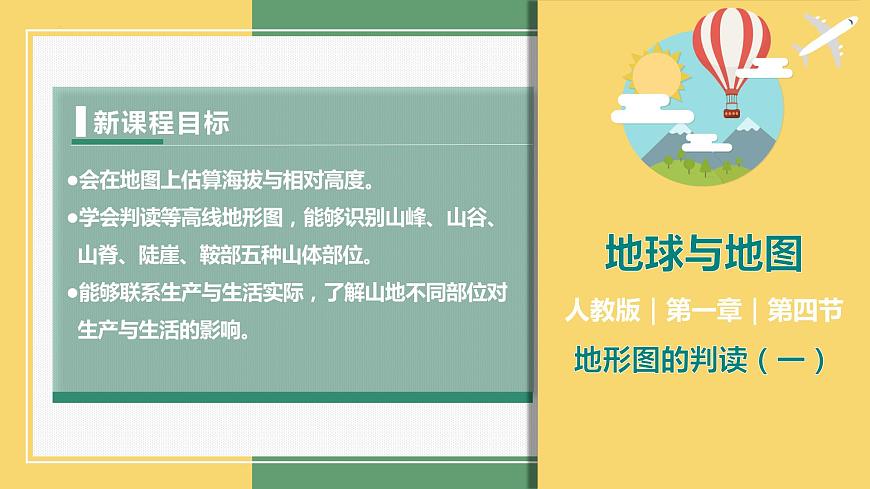 新课程目标

●会在地图上估算海拔与相对高度。

●学会判读等高线地形图，能够识别山峰、山谷、山脊、陡崖、鞍部五种山体部位。

●能够联系生产与生活实际，了解山地不同部位对生产与生活的影响。

地球与地图

人教版｜第一章｜第四节

地形图的判读（一）